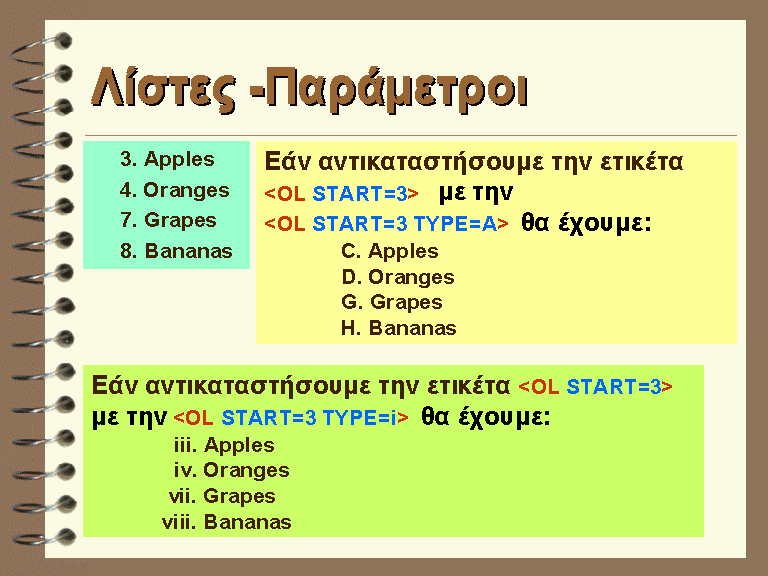 Λίστες -Παράμετροι

3. Apples
4. Oranges
7. Grapes
8. Bananas

Εάν αντικαταστήσουμε την ετικέτα <OL START=3> με την <OL START=3 TYPE=A> θα έχουμε:

C. Apples
D. Oranges
G. Grapes
H. Bananas

Εάν αντικαταστήσουμε την ετικέτα <OL START=3> με την <OL START=3 TYPE=i> θα έχουμε:

iii. Apples
iv. Oranges
vii. Grapes
viii. Bananas